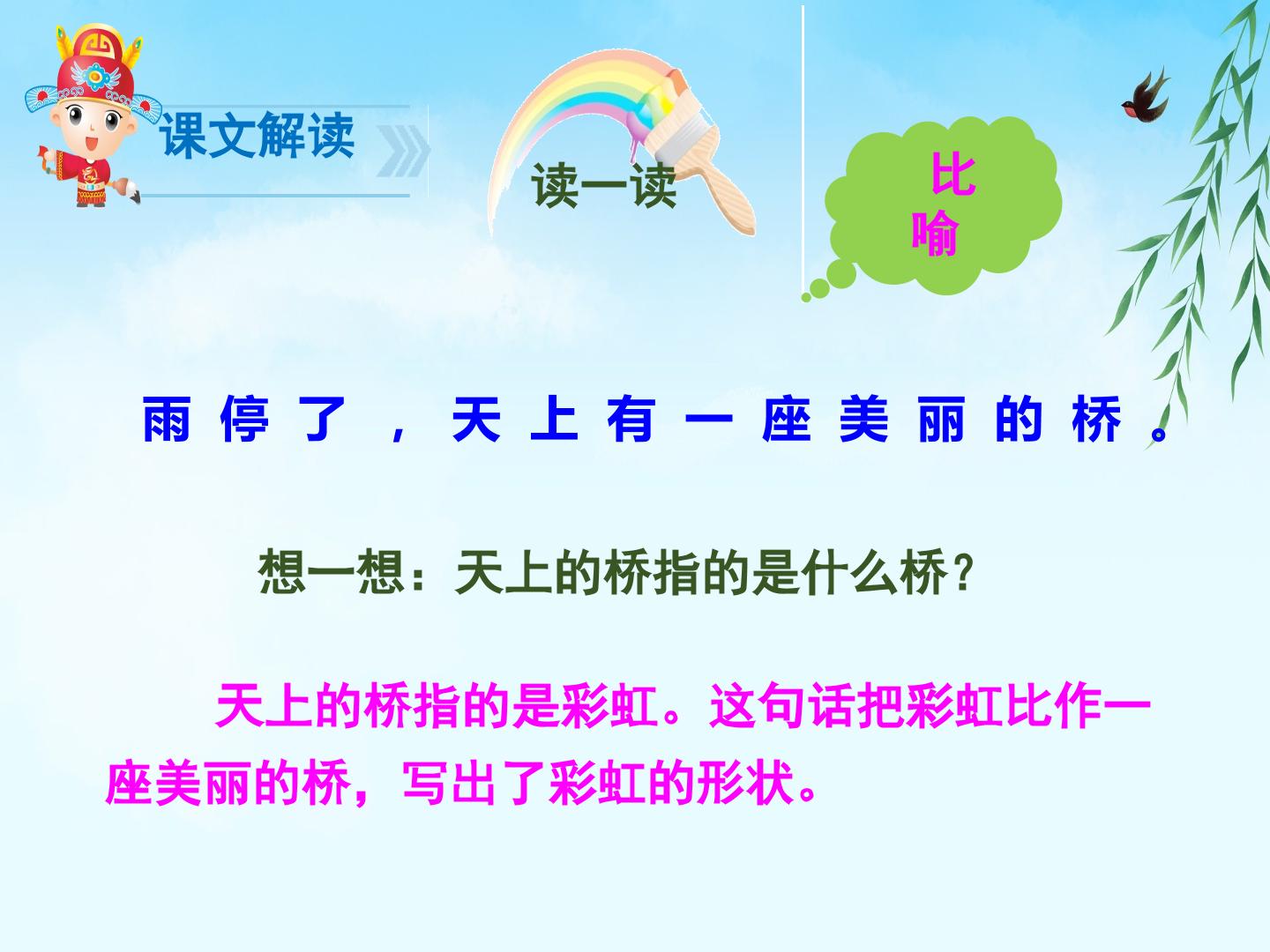 课文解读

读一读

比喻

雨停了，天上有一座美丽的桥。

想一想：天上的桥指的是什么桥？

天上的桥指的是彩虹。这句话把彩虹比作一座美丽的桥，写出了彩虹的形状。